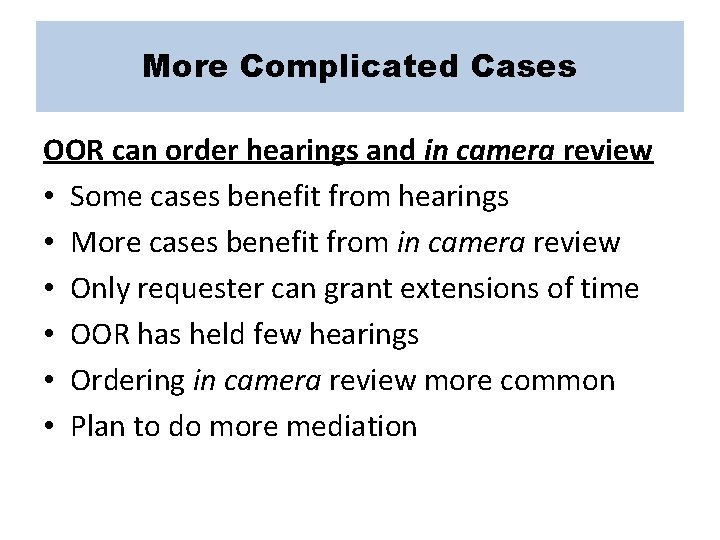 More Complicated Cases

OOR can order hearings and in camera review

• Some cases benefit from hearings
• More cases benefit from in camera review
• Only requester can grant extensions of time
• OOR has held few hearings
• Ordering in camera review more common
• Plan to do more mediation